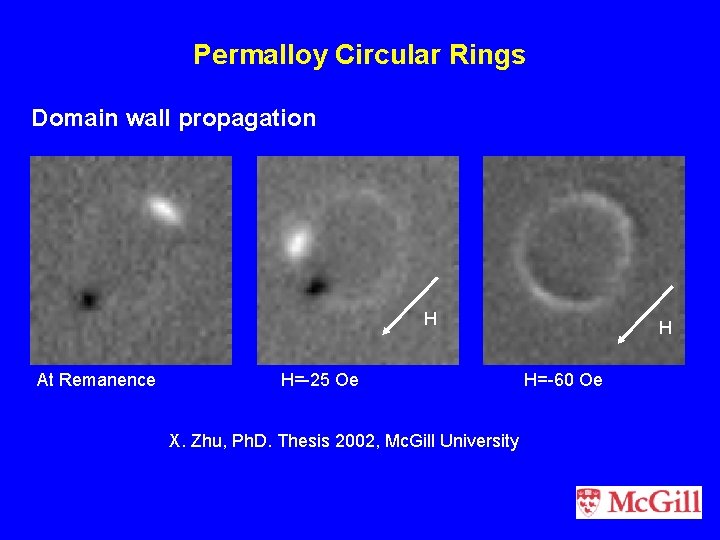 Permalloy Circular Rings

Domain wall propagation

H

H

At Remanence

H=-25 Oe

H=-60 Oe

X. Zhu, PhD. Thesis 2002, McGill University

McGill